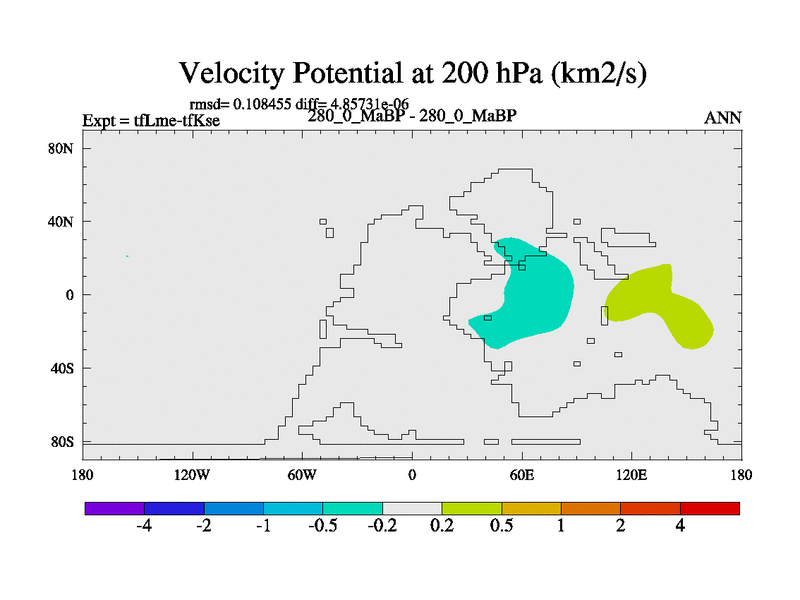 Velocity Potential at 200 hPa (km2/s)

rmsd= 0.108455 diff= 4.85731e-06
Expt = tfLme-tfKse
280_0_MaBP - 280_0_MaBP
ANN

80N
40N
0
40S
80S

180
120W
60W
0
60E
120E
180

-4
-2
-1
-0.5
-0.2
0.2
0.5
1
2
4